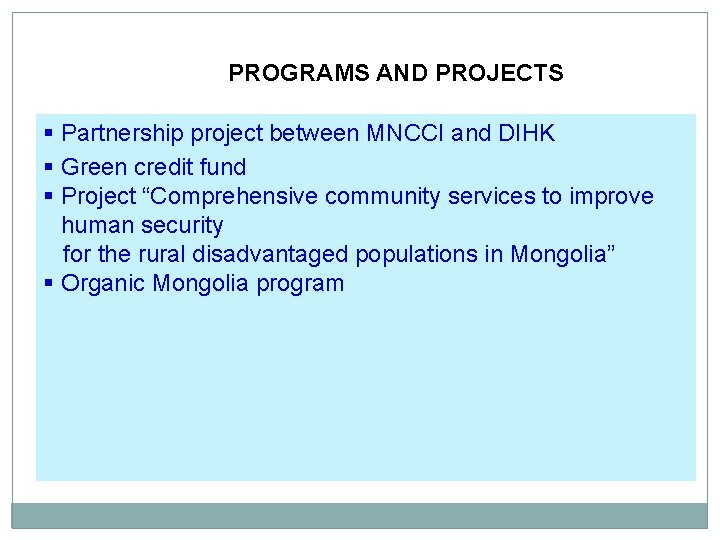 PROGRAMS AND PROJECTS

▪ Partnership project between MNCCI and DIHK
▪ Green credit fund
▪ Project “Comprehensive community services to improve human security
for the rural disadvantaged populations in Mongolia”
▪ Organic Mongolia program